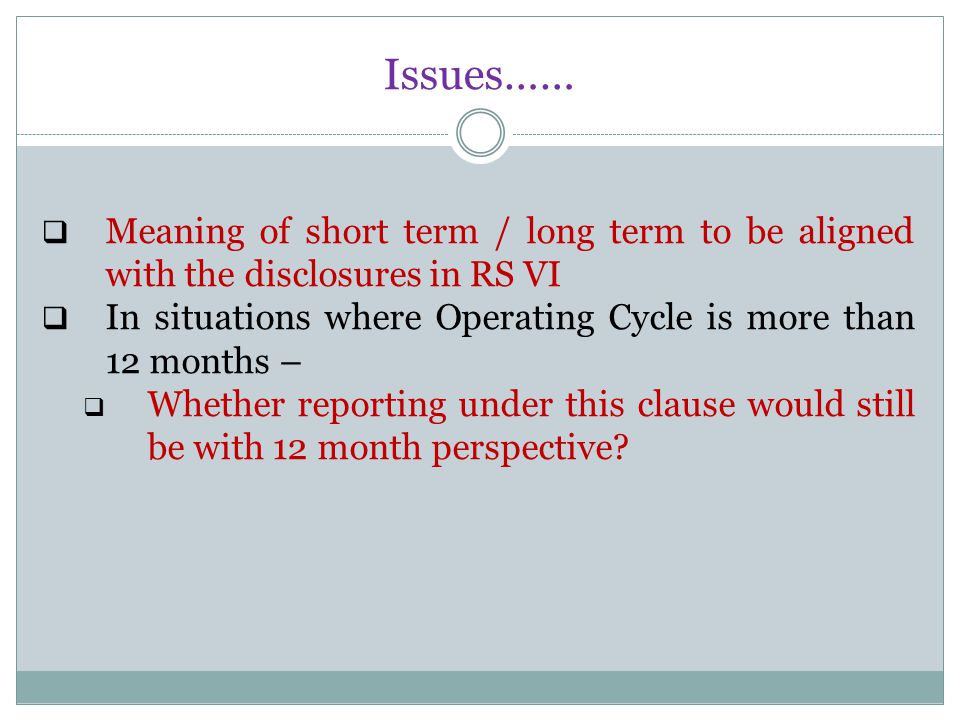 Issues……

❑ Meaning of short term / long term to be aligned with the disclosures in RS VI

❑ In situations where Operating Cycle is more than 12 months –

❑ Whether reporting under this clause would still be with 12 month perspective?